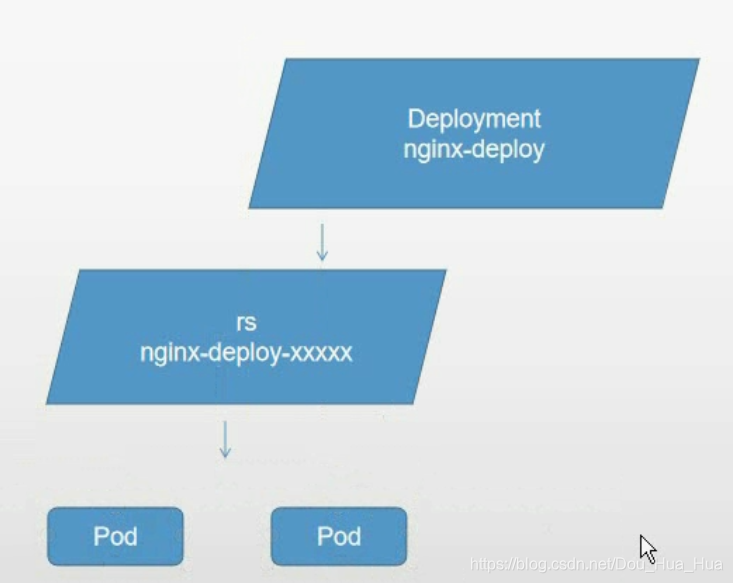 Deployment
nginx-deploy

rs
nginx-deploy-xxxxx

Pod

Pod

https://blog.csdn.net/Dou_Hua_Hua